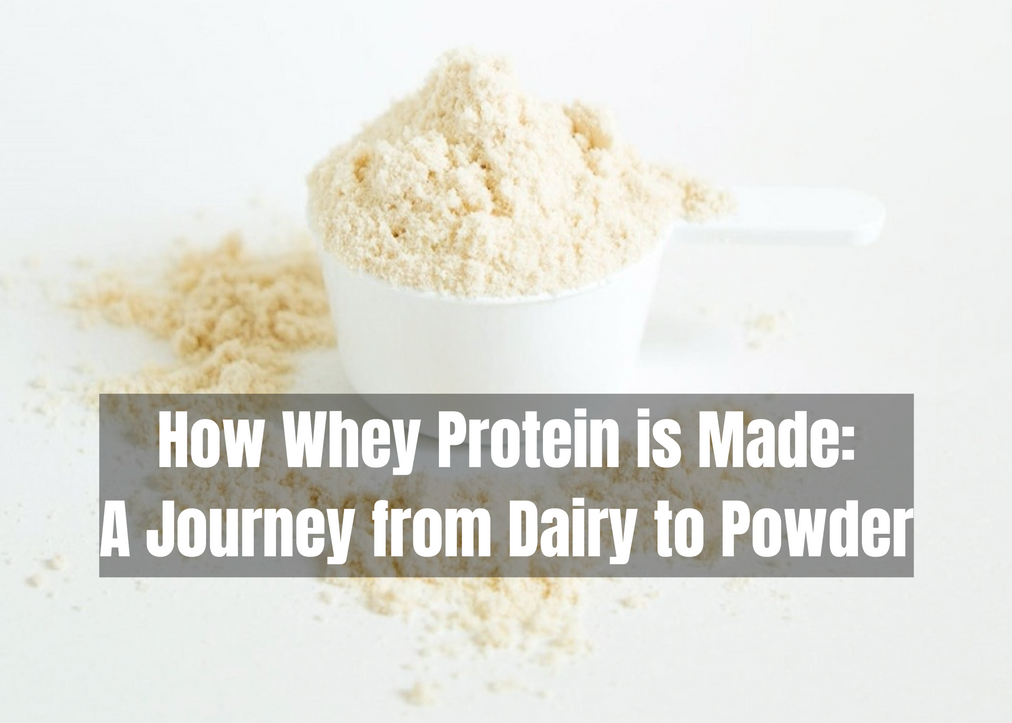 How Whey Protein is Made:
A Journey from Dairy to Powder